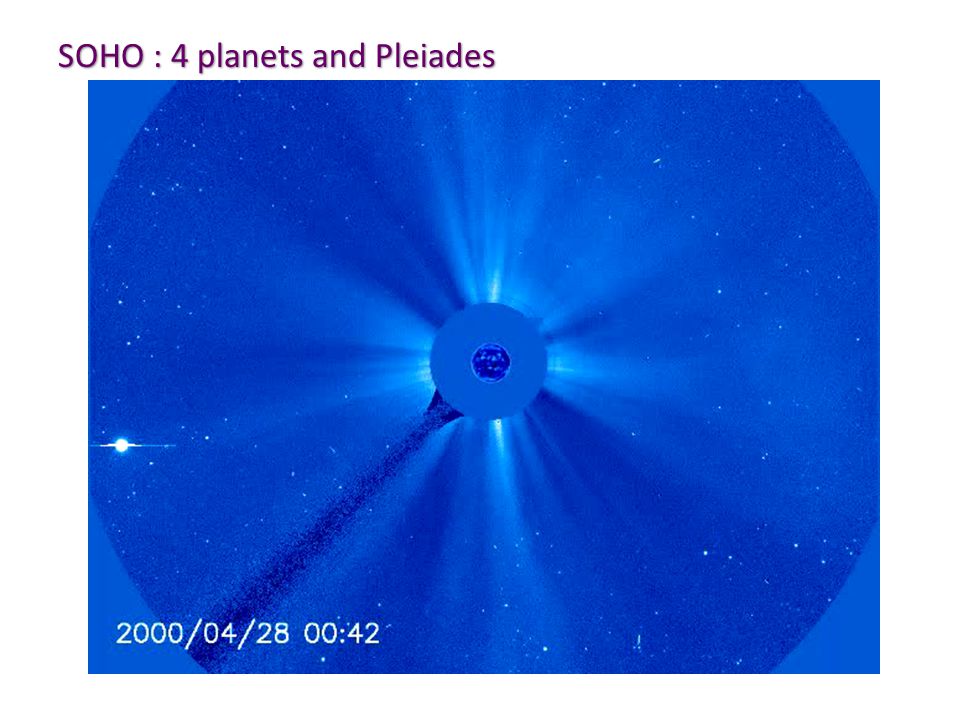 SOHO : 4 planets and Pleiades

2000/04/28 00:42